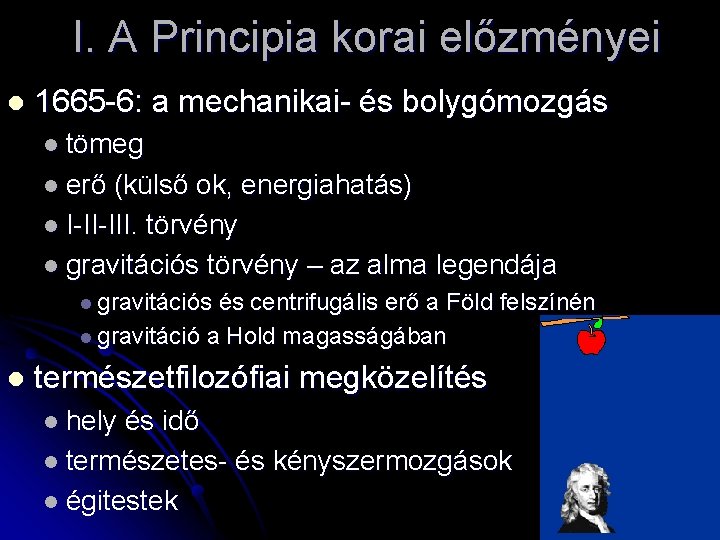 I. A Principia korai előzményei

- 1665-6: a mechanikai- és bolygómozgás
  - tömeg
  - erő (külső ok, energiahatás)
  - I-II-III. törvény
  - gravitációs törvény – az alma legendája
    - gravitációs és centrifugális erő a Föld felszínén
    - gravitáció a Hold magasságában
- természetfilozófiai megközelítés
  - hely és idő
  - természetes- és kényszermozgások
  - égitestek